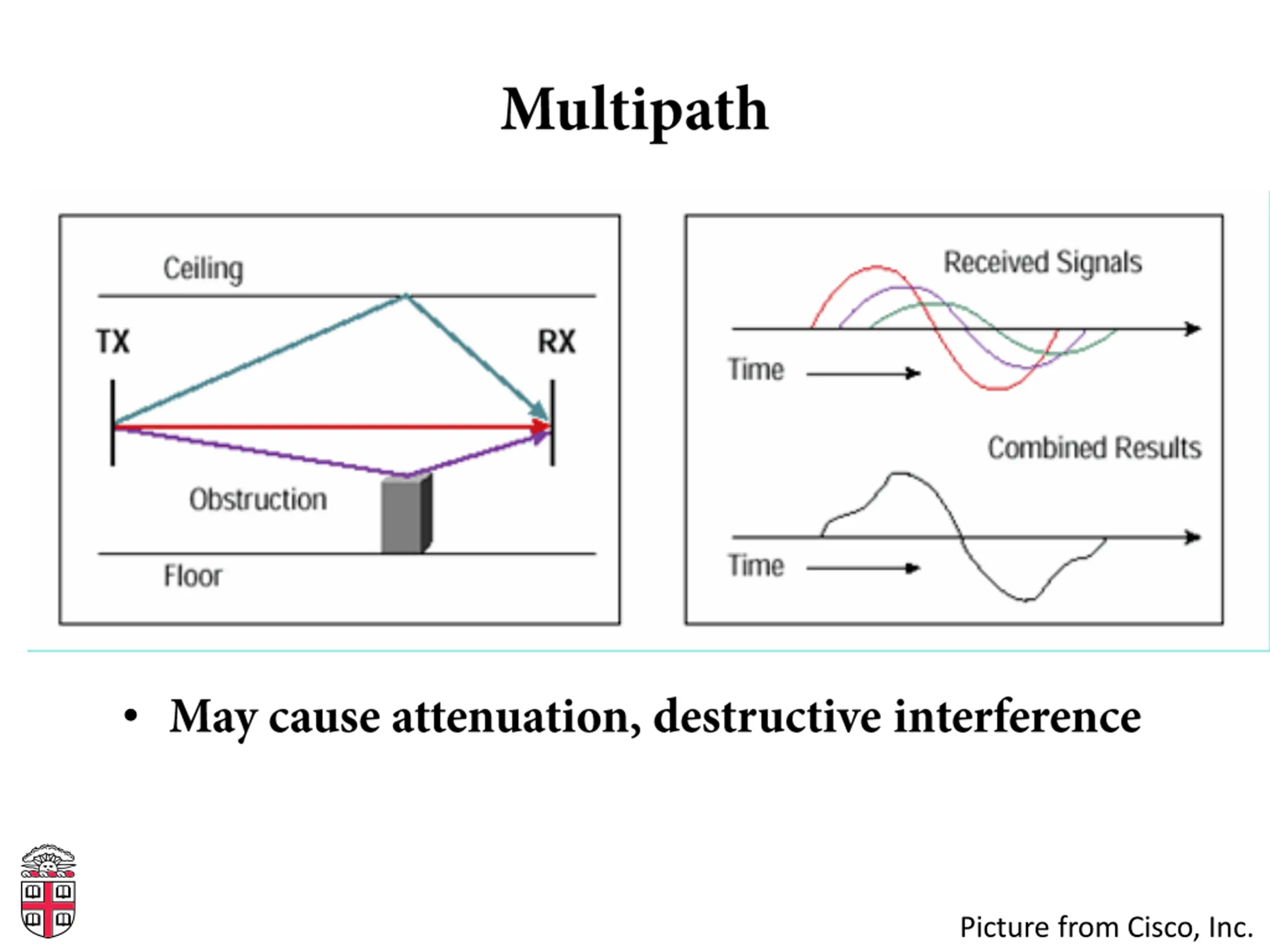 Multipath

Ceiling

TX

RX

Obstruction

Floor

Received Signals

Time

Combined Results

Time

• May cause attenuation, destructive interference

Picture from Cisco, Inc.